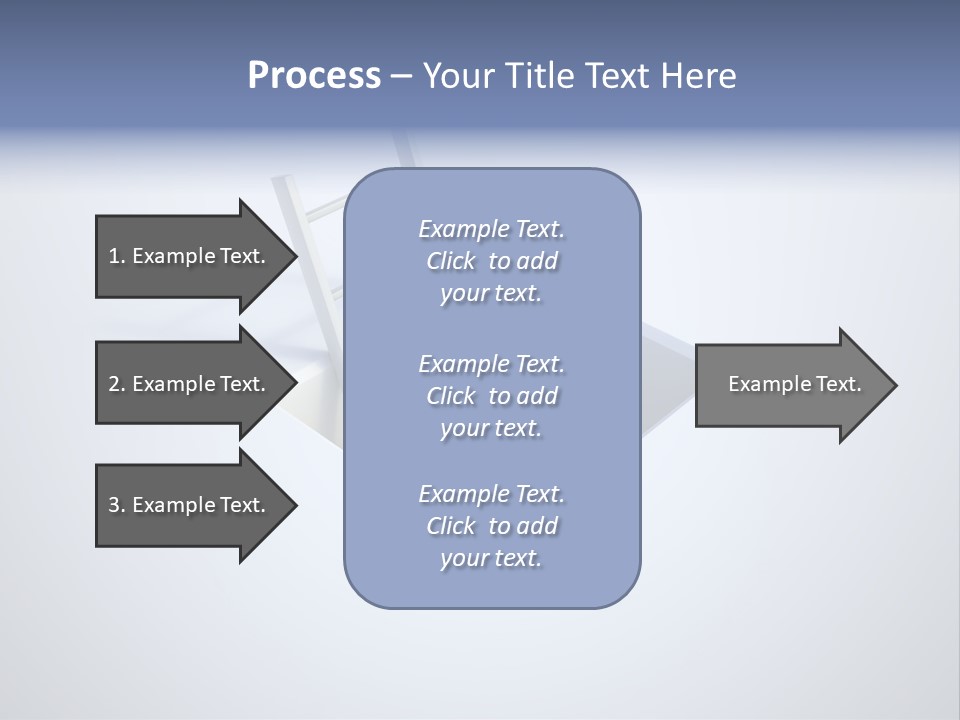 Process – Your Title Text Here

1. Example Text.

2. Example Text.

3. Example Text.

Example Text. Click to add your text.

Example Text. Click to add your text.

Example Text. Click to add your text.

Example Text.